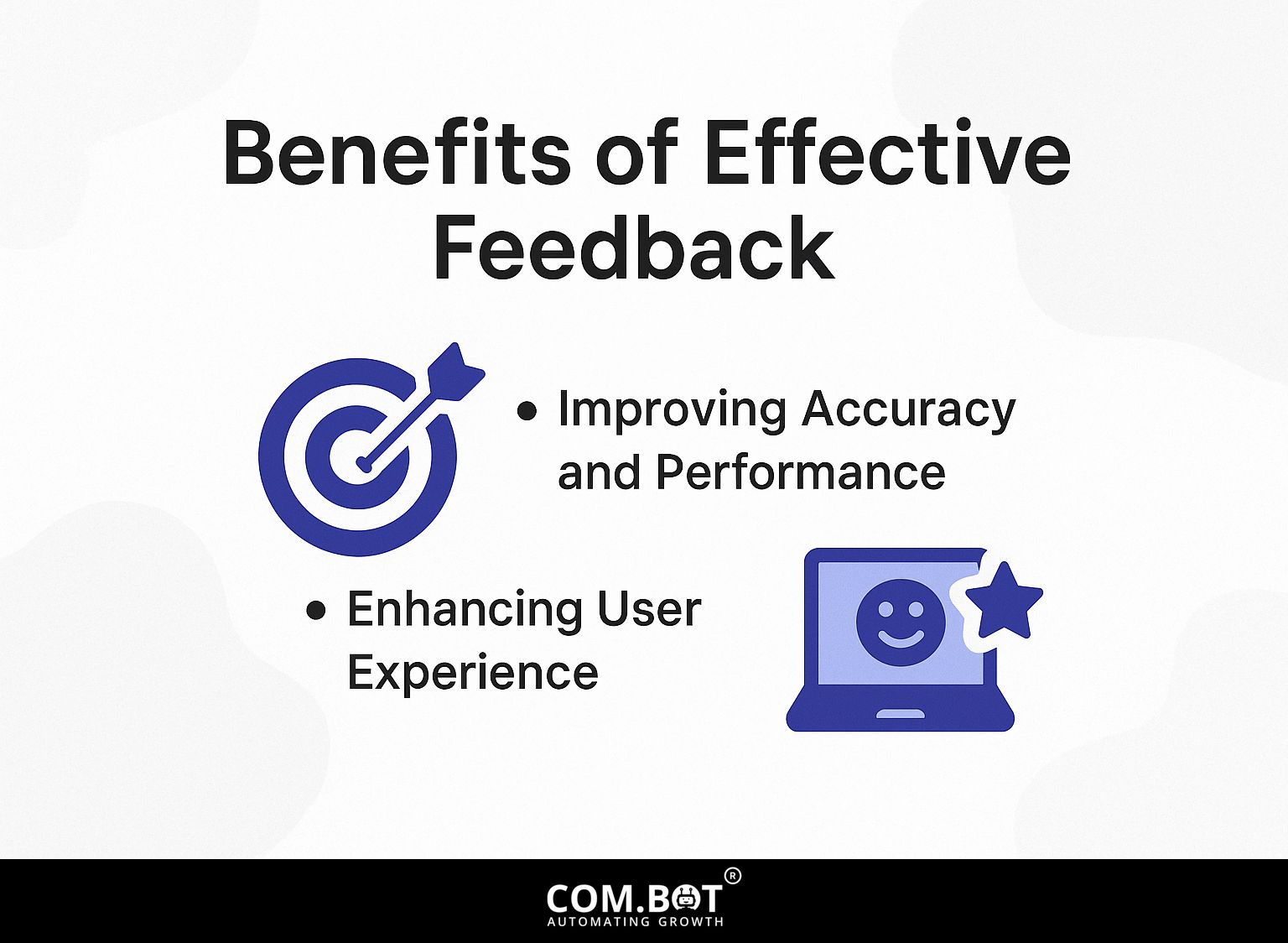 Benefits of Effective Feedback

• Improving Accuracy and Performance

• Enhancing User Experience

COM.BOT®
AUTOMATING GROWTH